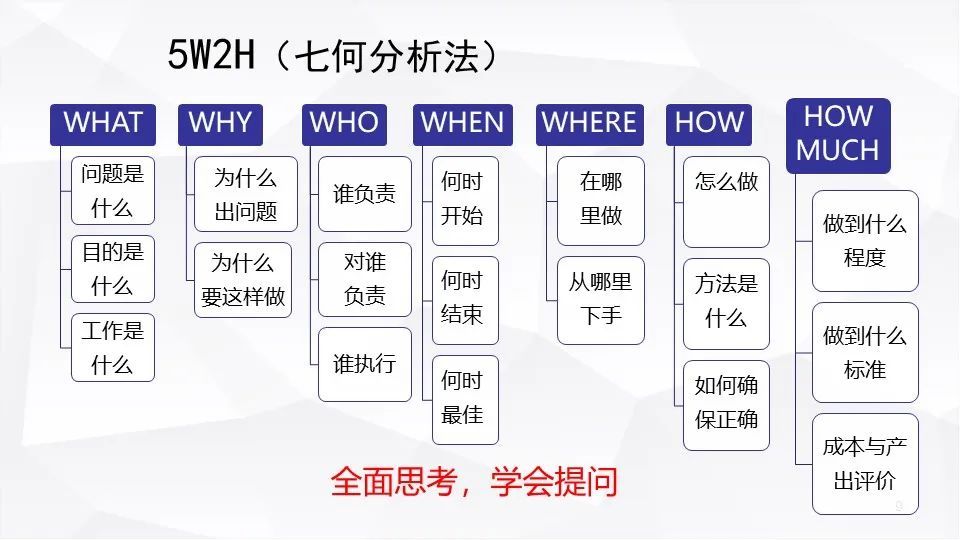 5W2H（七何分析法）

WHAT
问题是什么
目的是什么
工作是什么

WHY
为什么出问题
为什么要这样做

WHO
谁负责
对谁负责
谁执行

WHEN
何时开始
何时结束
何时最佳

WHERE
在哪里做
从哪里下手

HOW
怎么做
方法是什么
如何确保正确

HOW MUCH
做到什么程度
做到什么标准
成本与产出评价

全面思考，学会提问

9